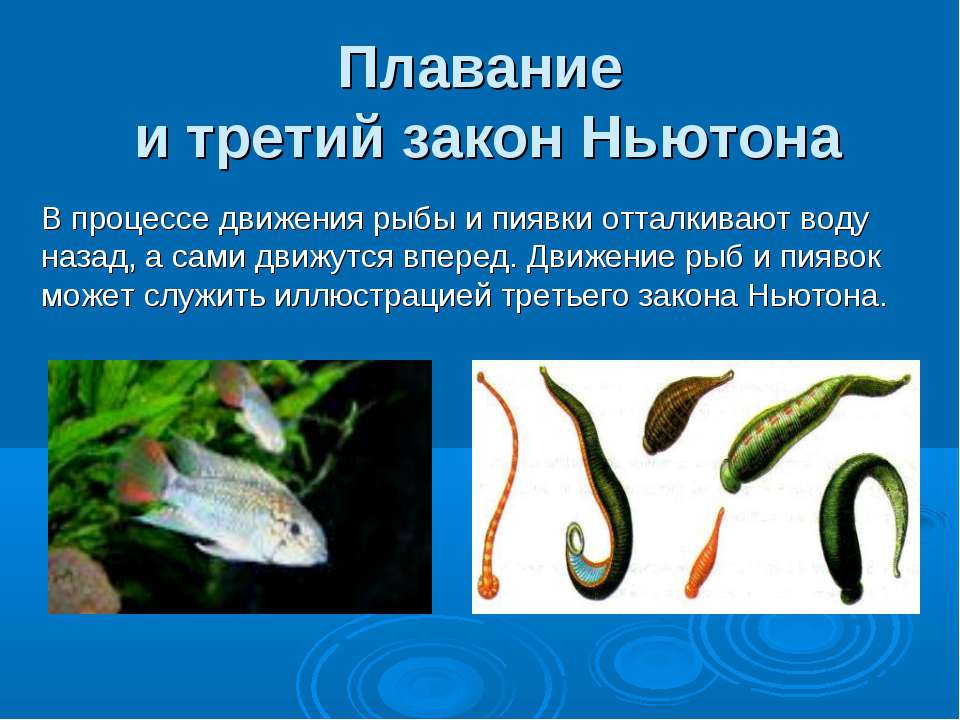 Плавание
и третий закон Ньютона

В процессе движения рыбы и пиявки отталкивают воду назад, а сами движутся вперед. Движение рыб и пиявок может служить иллюстрацией третьего закона Ньютона.